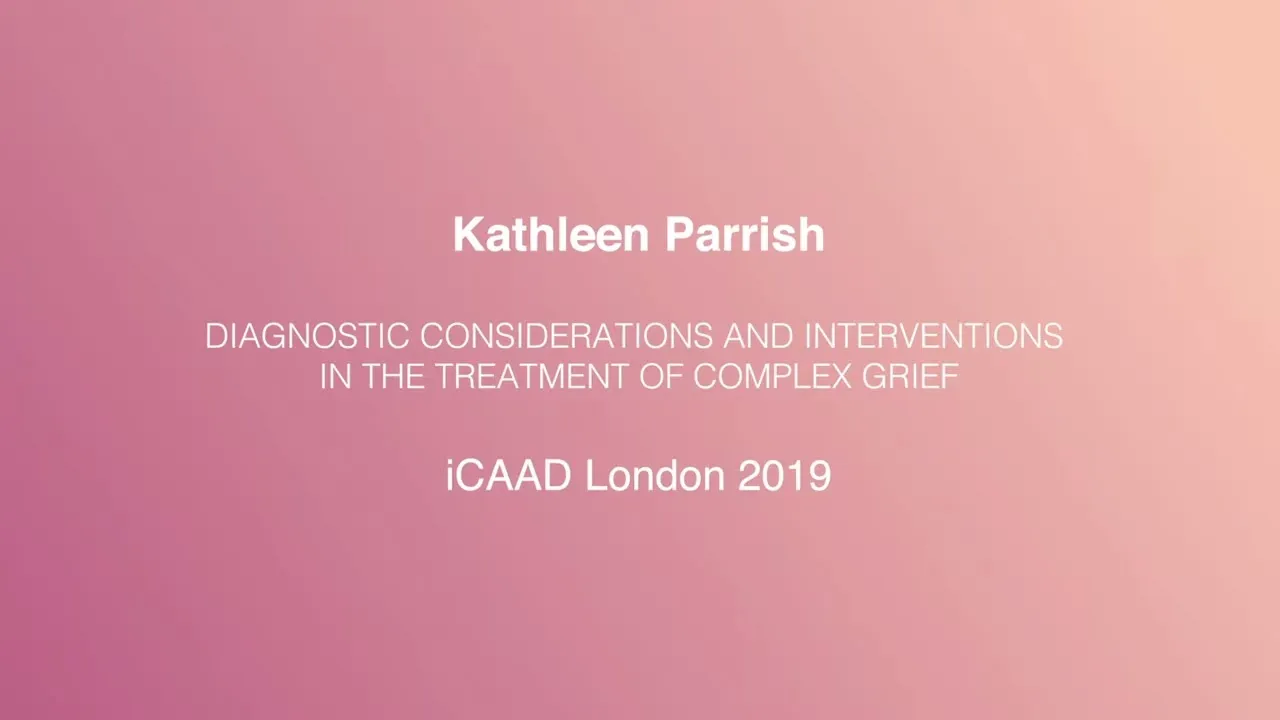 Kathleen Parrish

DIAGNOSTIC CONSIDERATIONS AND INTERVENTIONS IN THE TREATMENT OF COMPLEX GRIEF

iCAAD London 2019